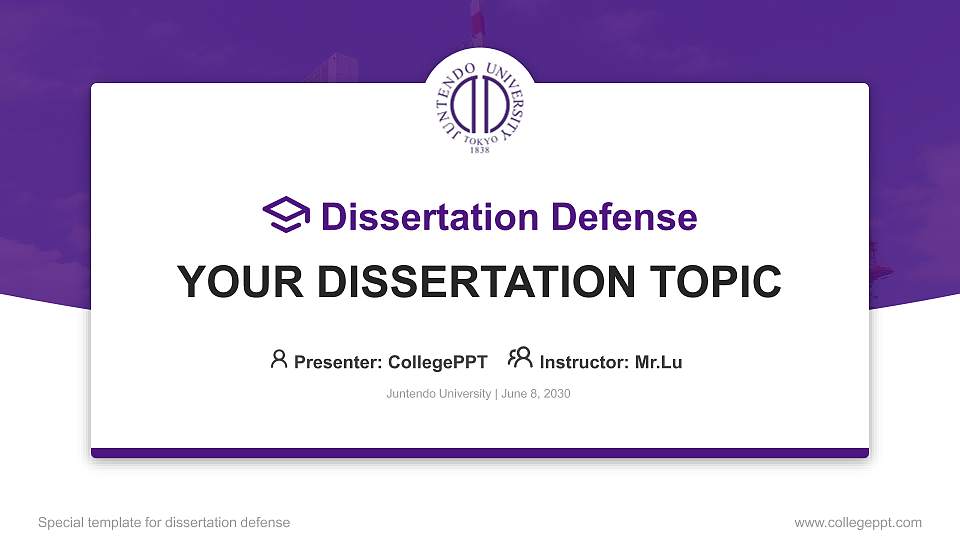 JUNTENDO UNIVERSITY
TOKYO
1838

Dissertation Defense

YOUR DISSERTATION TOPIC

Presenter: CollegePPT Instructor: Mr.Lu

Juntendo University | June 8, 2030

Special template for dissertation defense

www.collegeppt.com